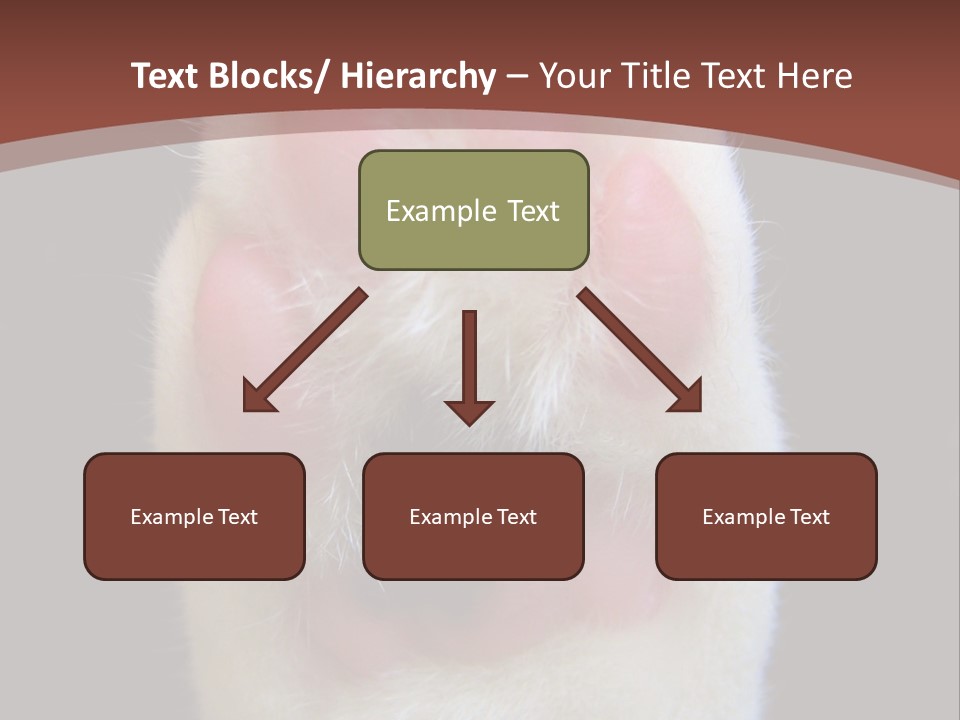 Text Blocks/ Hierarchy – Your Title Text Here

Example Text

Example Text

Example Text

Example Text